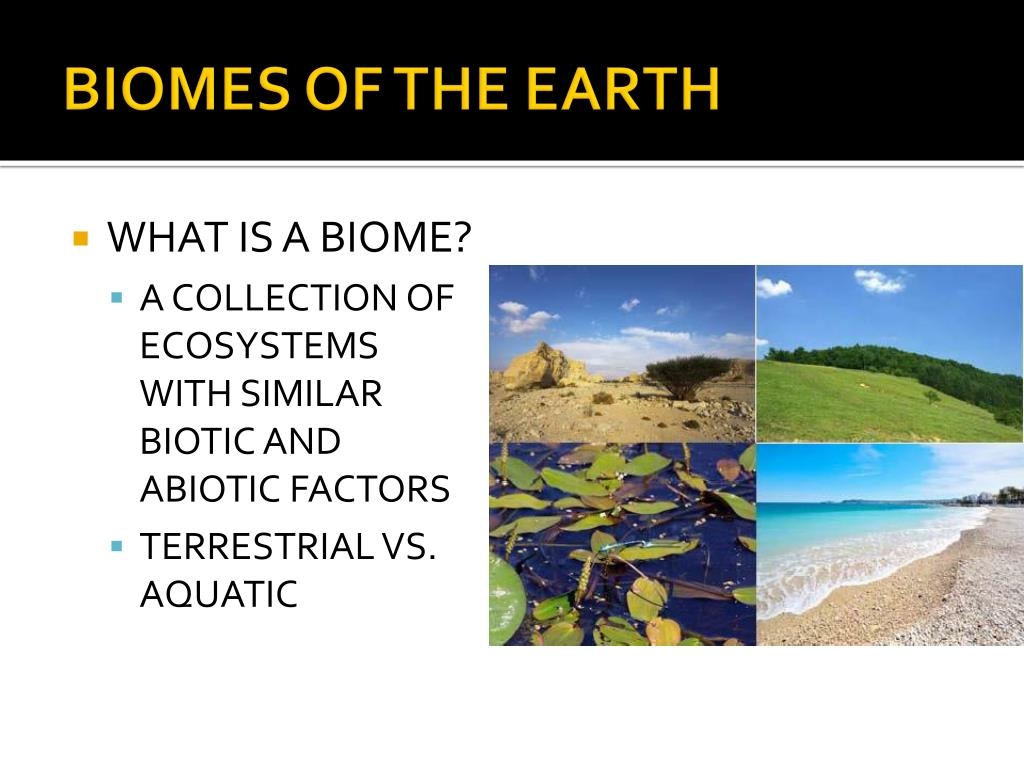 BIOMES OF THE EARTH

WHAT IS A BIOME?

A COLLECTION OF ECOSYSTEMS WITH SIMILAR BIOTIC AND ABIOTIC FACTORS

TERRESTRIAL VS. AQUATIC